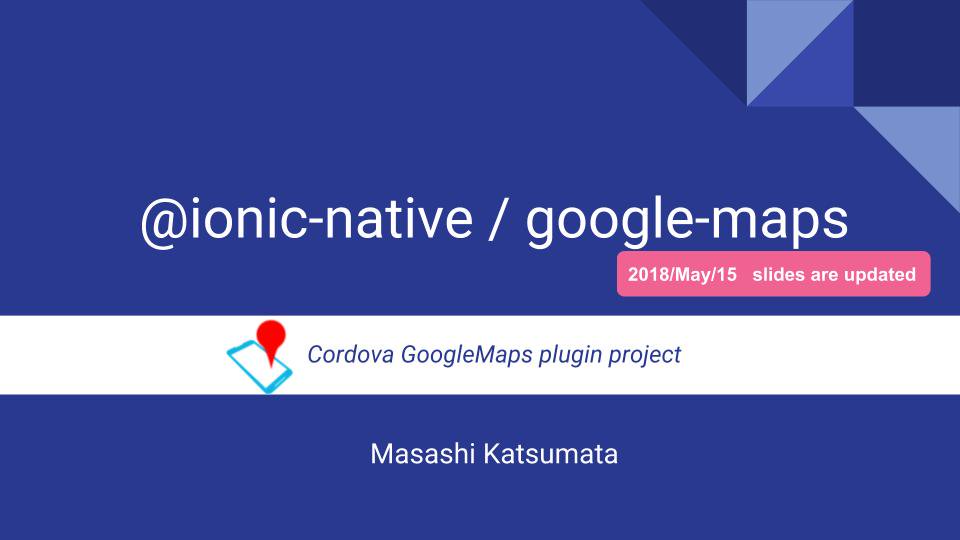 @ionic-native / google-maps

2018/May/15 slides are updated

Cordova GoogleMaps plugin project

Masashi Katsumata